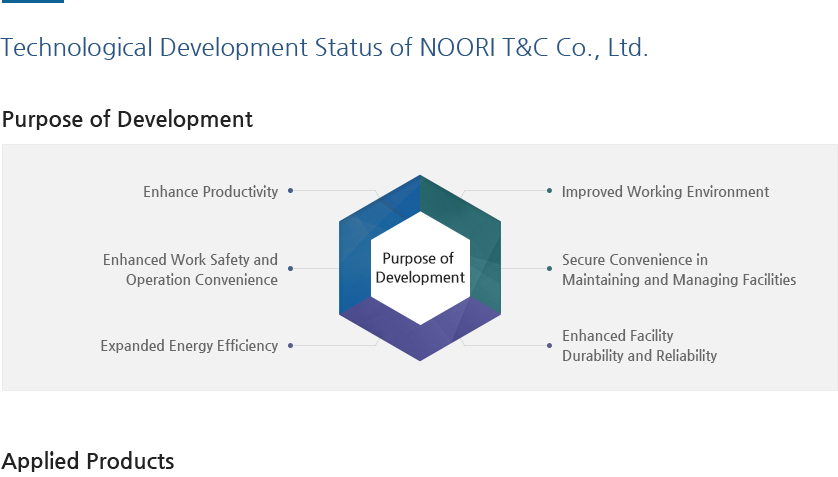 Technological Development Status of NOORI T&C Co., Ltd.

Purpose of Development

Enhance Productivity

Enhanced Work Safety and Operation Convenience

Expanded Energy Efficiency

Purpose of Development

Improved Working Environment

Secure Convenience in Maintaining and Managing Facilities

Enhanced Facility Durability and Reliability

Applied Products